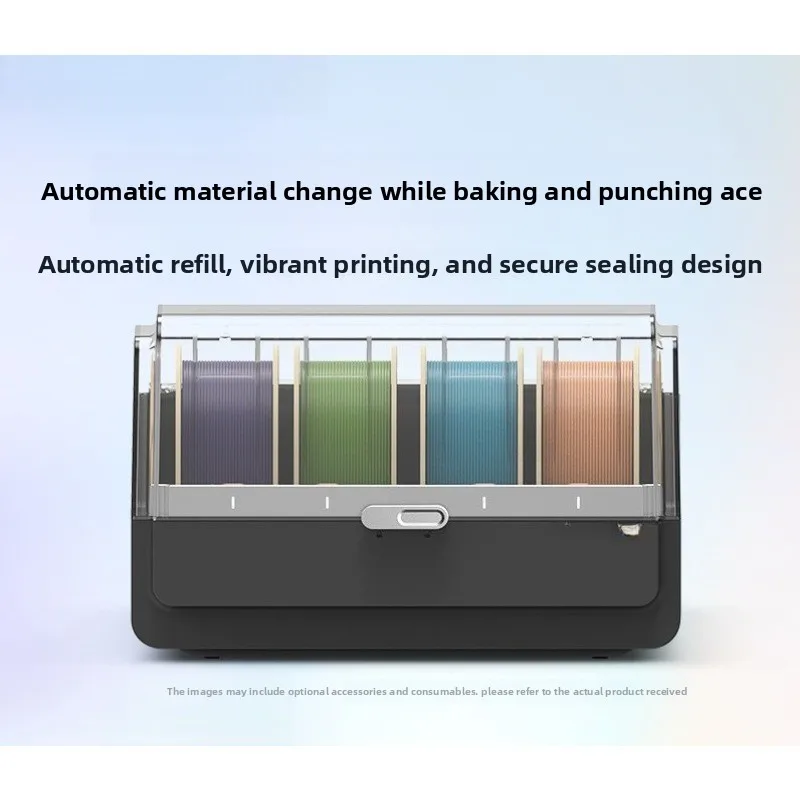 Automatic material change while baking and punching ace

Automatic refill, vibrant printing, and secure sealing design

The images may include optional accessories and consumables. please refer to the actual product received